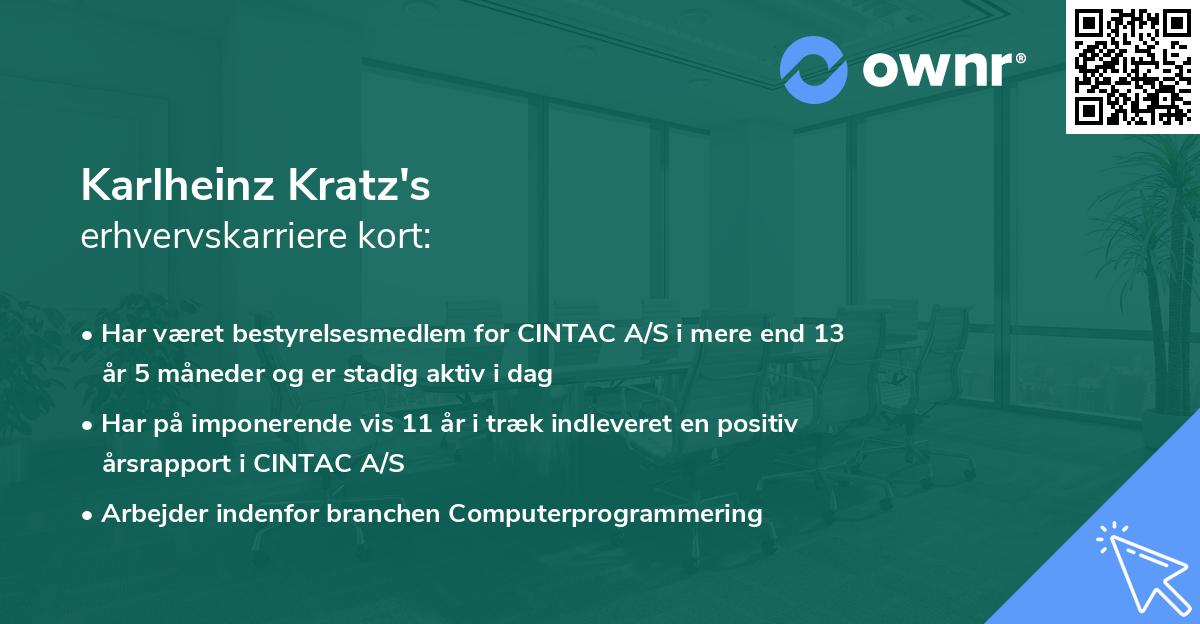 ownr®

Karlheinz Kratz's
erhvervskarriere kort:

• Har været bestyrelsesmedlem for CINTAC A/S i mere end 13 år 5 måneder og er stadig aktiv i dag

• Har på imponerende vis 11 år i træk indleveret en positiv årsrapport i CINTAC A/S

• Arbejder indenfor branchen Computerprogrammering